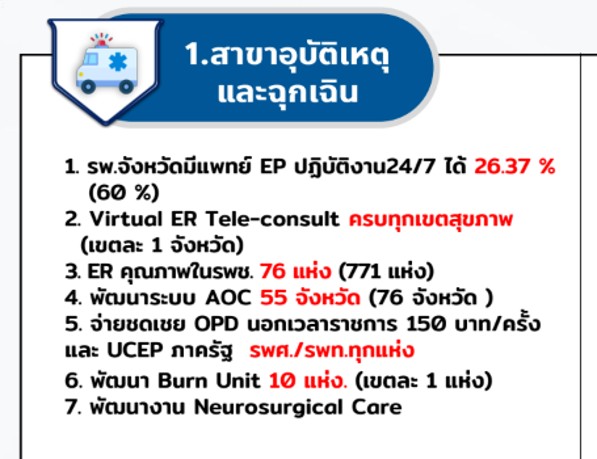 1.สาขาอุบัติเหตุ และฉุกเฉิน

1. รพ.จังหวัดมีแพทย์ EP ปฏิบัติงาน24/7 ได้ 26.37 % (60 %)
2. Virtual ER Tele-consult ครบทุกเขตสุขภาพ (เขตละ 1 จังหวัด)
3. ER คุณภาพในรพช. 76 แห่ง (771 แห่ง)
4. พัฒนาระบบ AOC 55 จังหวัด (76 จังหวัด )
5. จ่ายชดเชย OPD นอกเวลาราชการ 150 บาท/ครั้ง และ UCEP ภาครัฐ รพศ./รพท.ทุกแห่ง
6. พัฒนา Burn Unit 10 แห่ง. (เขตละ 1 แห่ง)
7. พัฒนางาน Neurosurgical Care